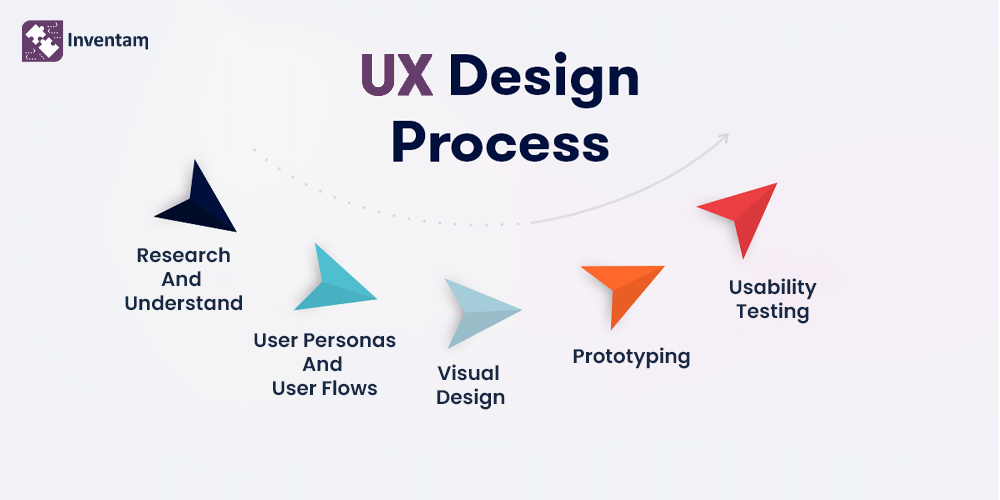 Inventam

UX Design Process

Research And Understand

User Personas And User Flows

Visual Design

Prototyping

Usability Testing